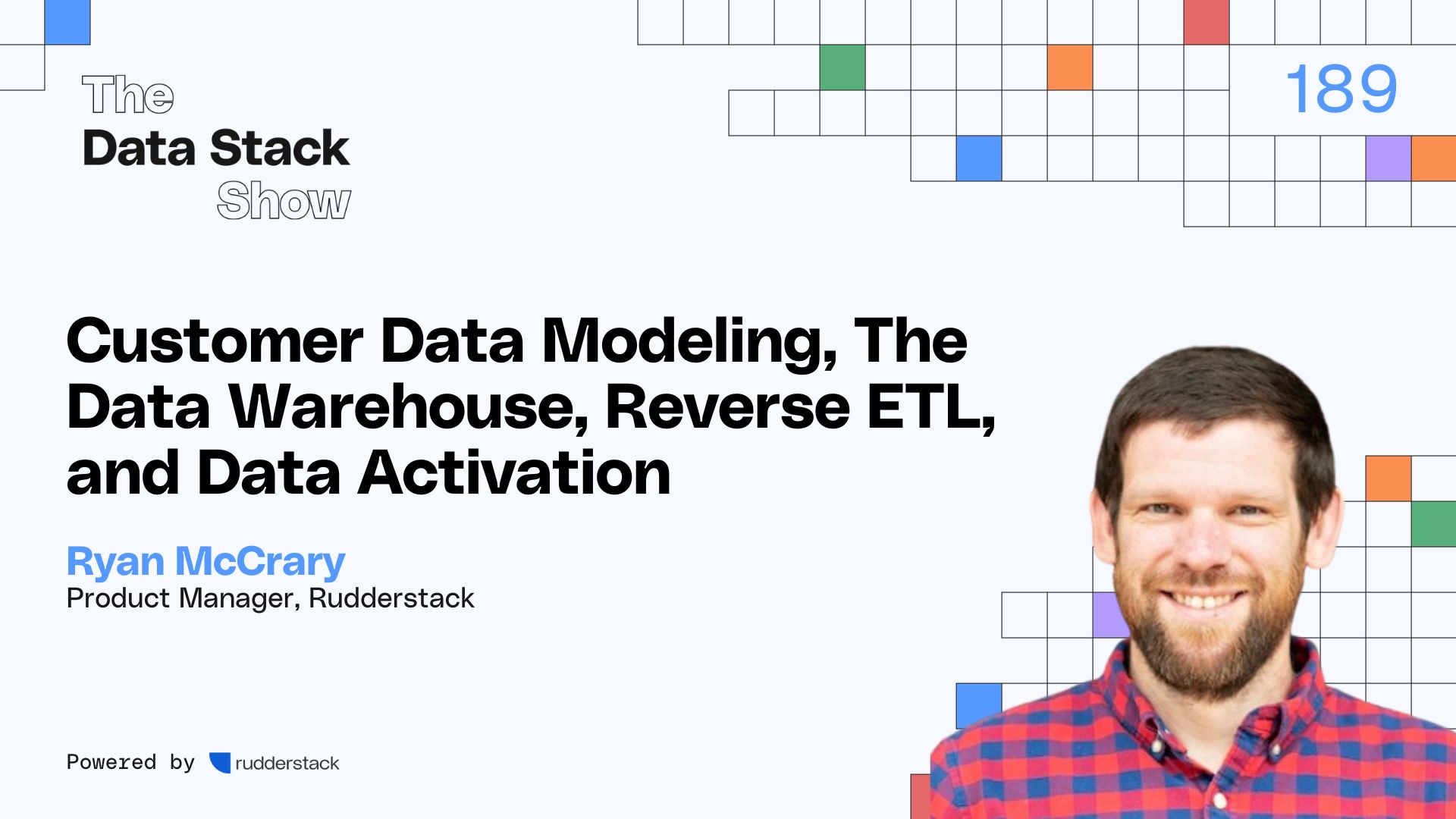 The
Data Stack
Show

189

Customer Data Modeling, The Data Warehouse, Reverse ETL, and Data Activation

Ryan McCrary
Product Manager, Rudderstack

Powered by rudderstack